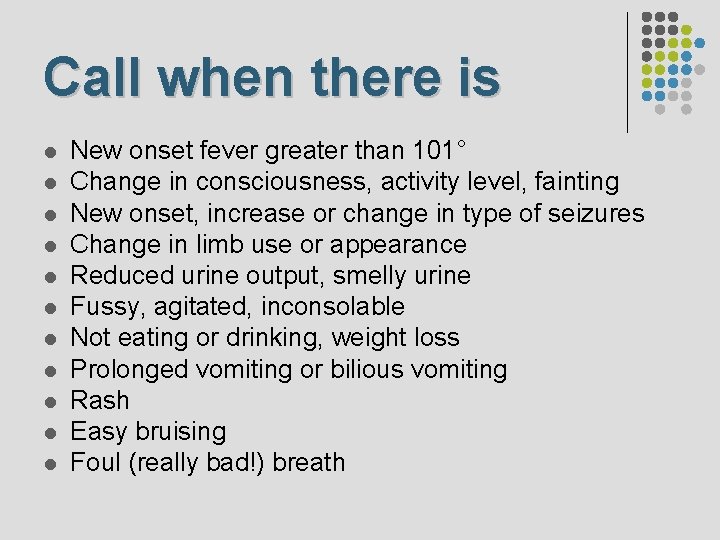 Call when there is

- New onset fever greater than 101°
- Change in consciousness, activity level, fainting
- New onset, increase or change in type of seizures
- Change in limb use or appearance
- Reduced urine output, smelly urine
- Fussy, agitated, inconsolable
- Not eating or drinking, weight loss
- Prolonged vomiting or bilious vomiting
- Rash
- Easy bruising
- Foul (really bad!) breath